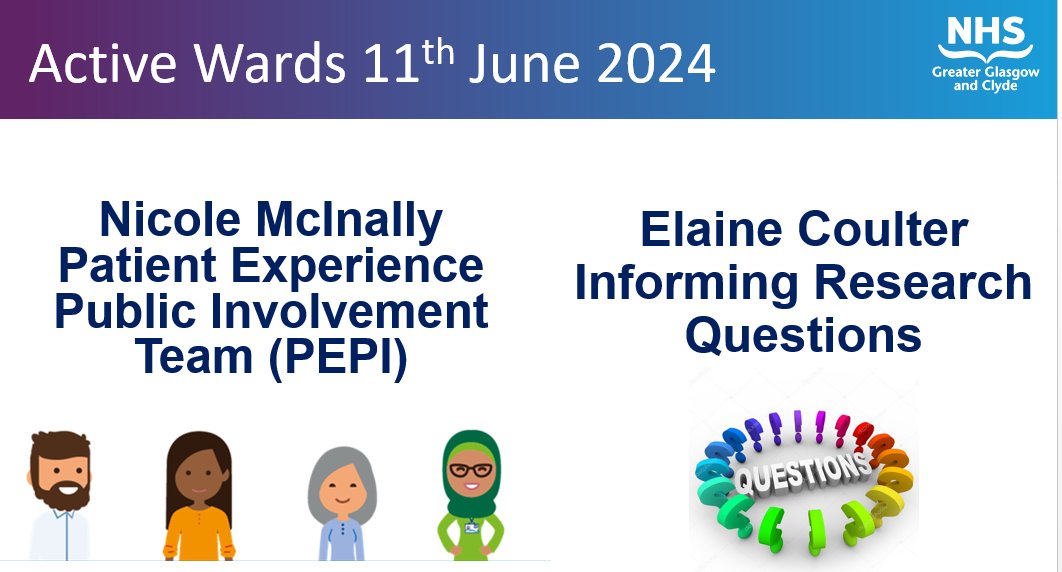 Active Wards 11$^{th}$ June 2024

NHS
Greater Glasgow and Clyde

Nicole McInally
Patient Experience
Public Involvement
Team (PEPI)

Elaine Coulter
Informing Research
Questions

QUESTIONS